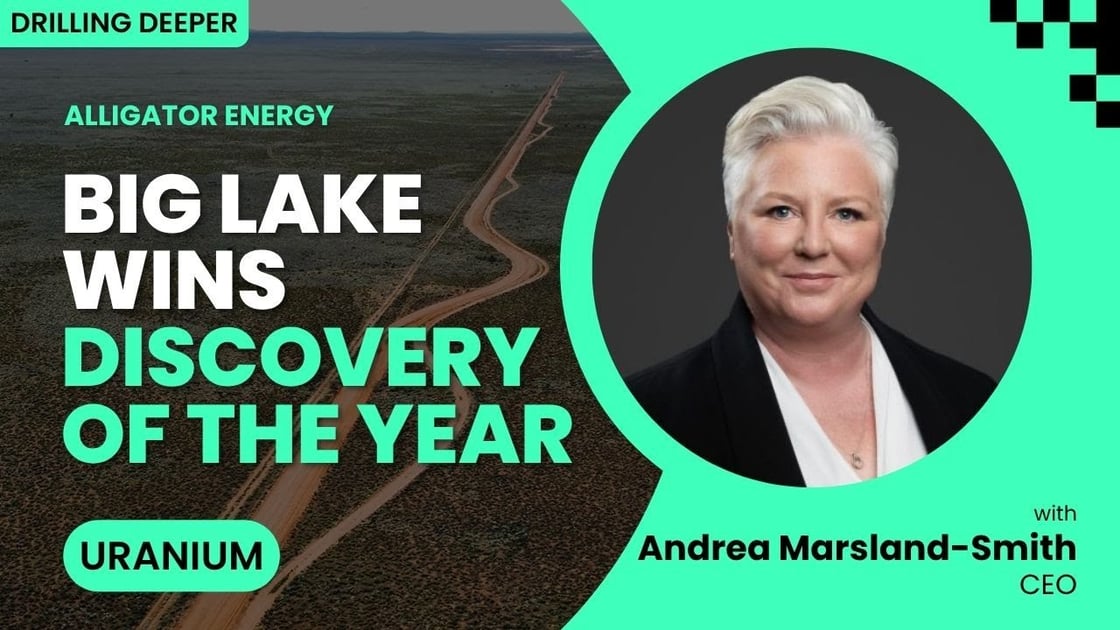 DRILLING DEEPER

ALLIGATOR ENERGY

BIG LAKE WINS DISCOVERY OF THE YEAR

URANIUM

with
Andrea Marsland-Smith
CEO